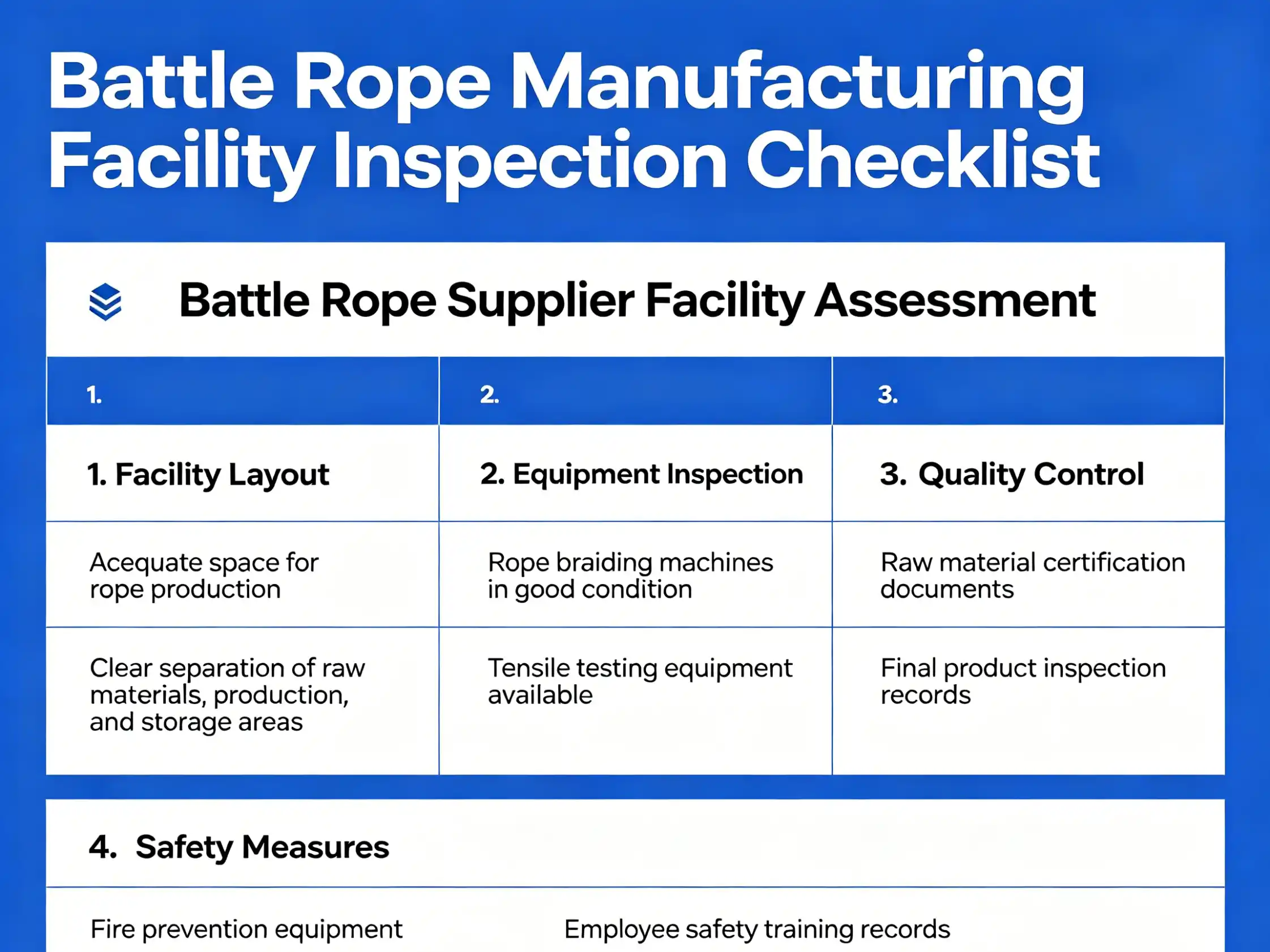 Battle Rope Manufacturing Facility Inspection Checklist

Battle Rope Supplier Facility Assessment

| 1. | 2. | 3. |
|---|---|---|
| 1. Facility Layout | 2. Equipment Inspection | 3. Quality Control |
| Acequate space for rope production | Rope braiding machines in good condition | Raw material certification documents |
| Clear separation of raw materials, production, and storage areas | Tensile testing equipment available | Final product inspection records |

4. Safety Measures

Fire prevention equipment

Employee safety training records